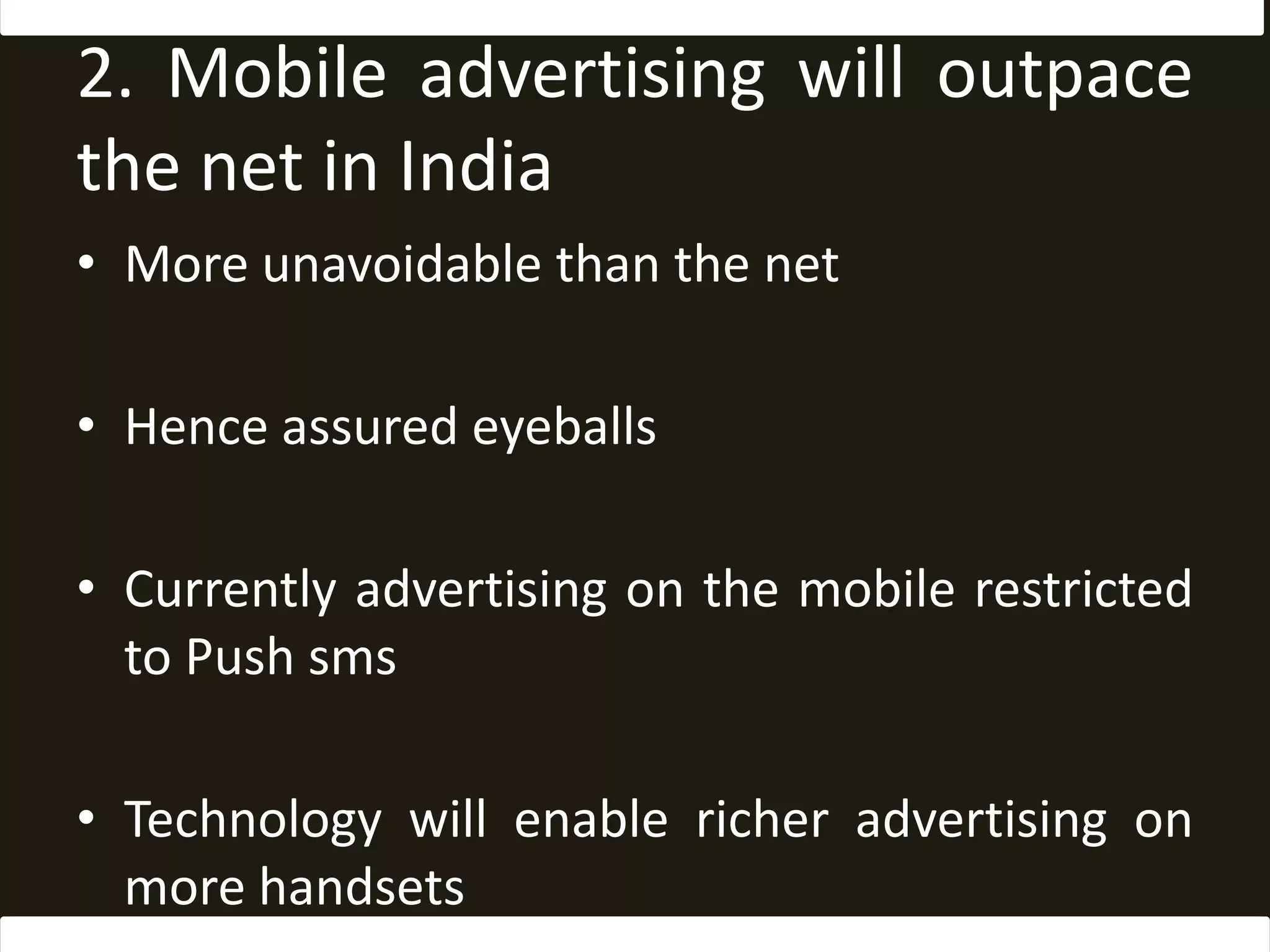 2. Mobile advertising will outpace the net in India

• More unavoidable than the net

• Hence assured eyeballs

• Currently advertising on the mobile restricted to Push sms

• Technology will enable richer advertising on more handsets